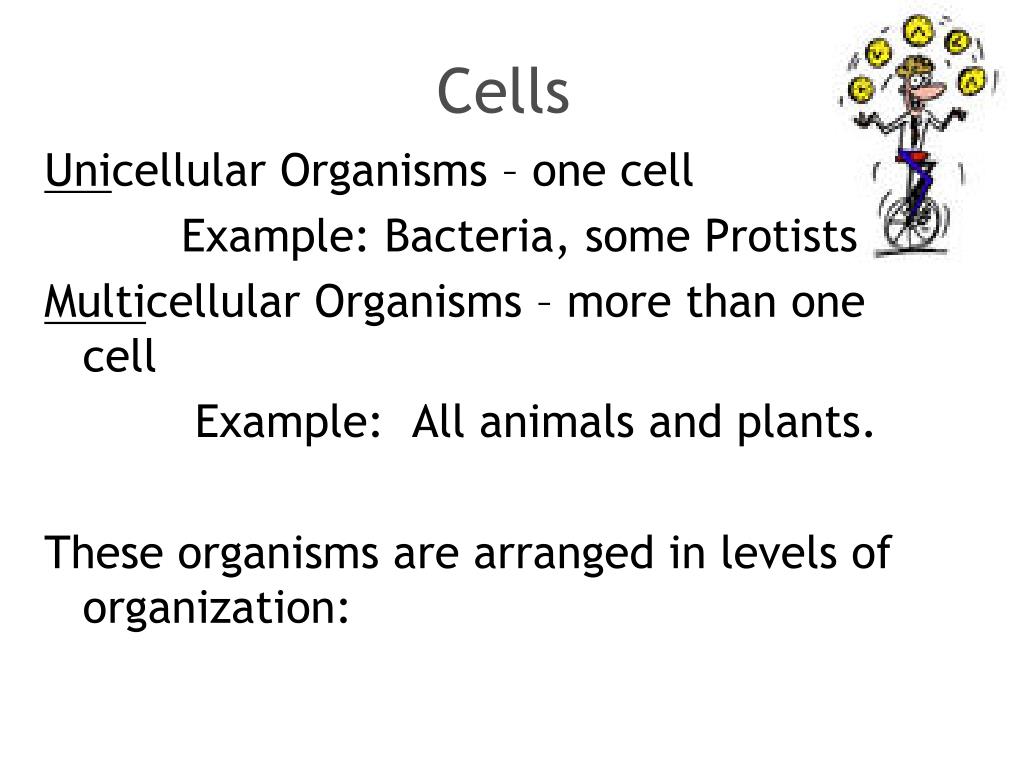 Cells

Unicellular Organisms – one cell

Example: Bacteria, some Protists

Multicellular Organisms – more than one cell

Example: All animals and plants.

These organisms are arranged in levels of organization: